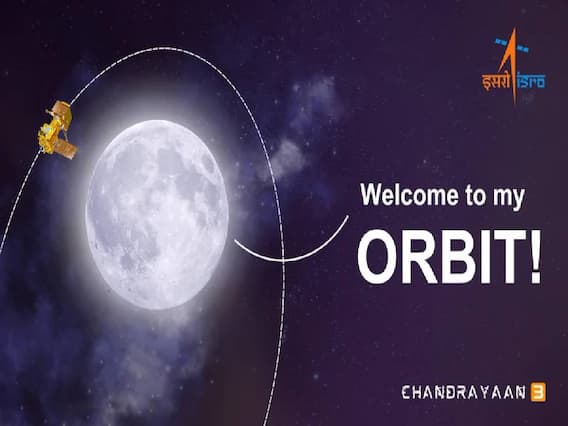 इसरो isro

Welcome to my ORBIT!

CHANDRAYAAN 3